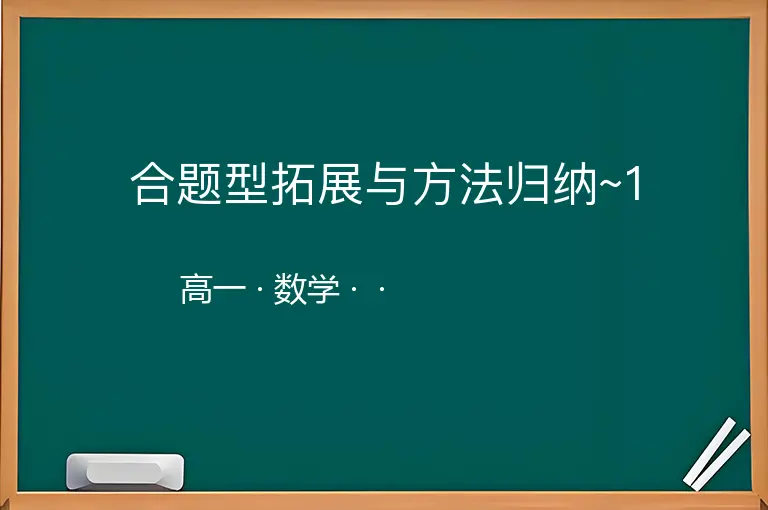 合题型拓展与方法归纳~1

高一 · 数学 · ·